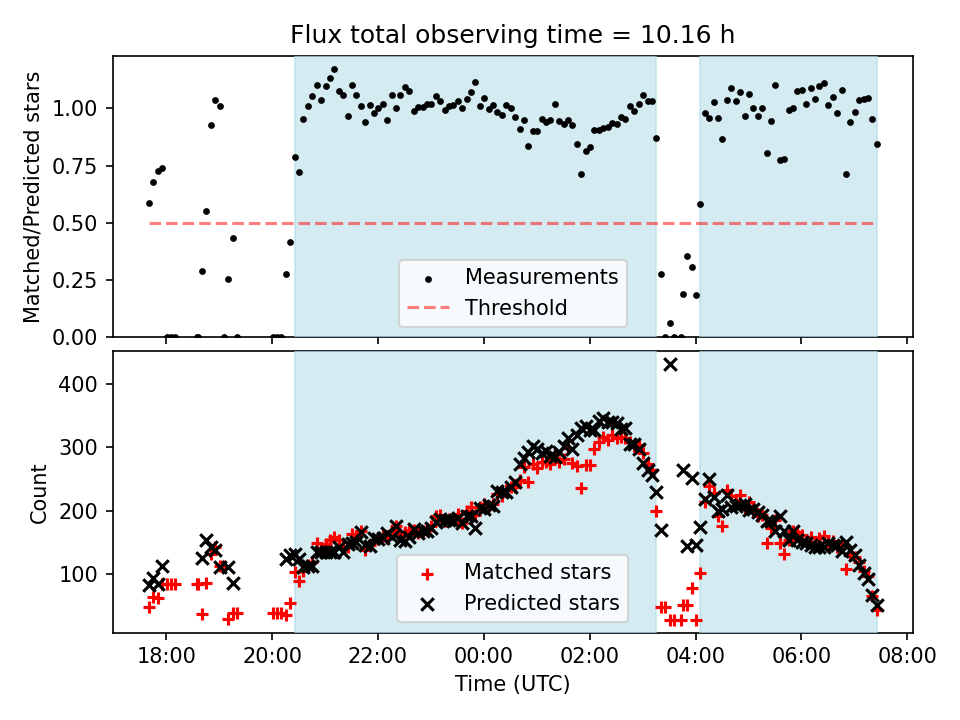 Flux total observing time = 10.16 h

Matched/Predicted stars

1.00
0.75
0.50
0.25
0.00

Measurements
Threshold

Count

400
300
200
100

Matched stars
Predicted stars

18:00 20:00 22:00 00:00 02:00 04:00 06:00 08:00

Time (UTC)